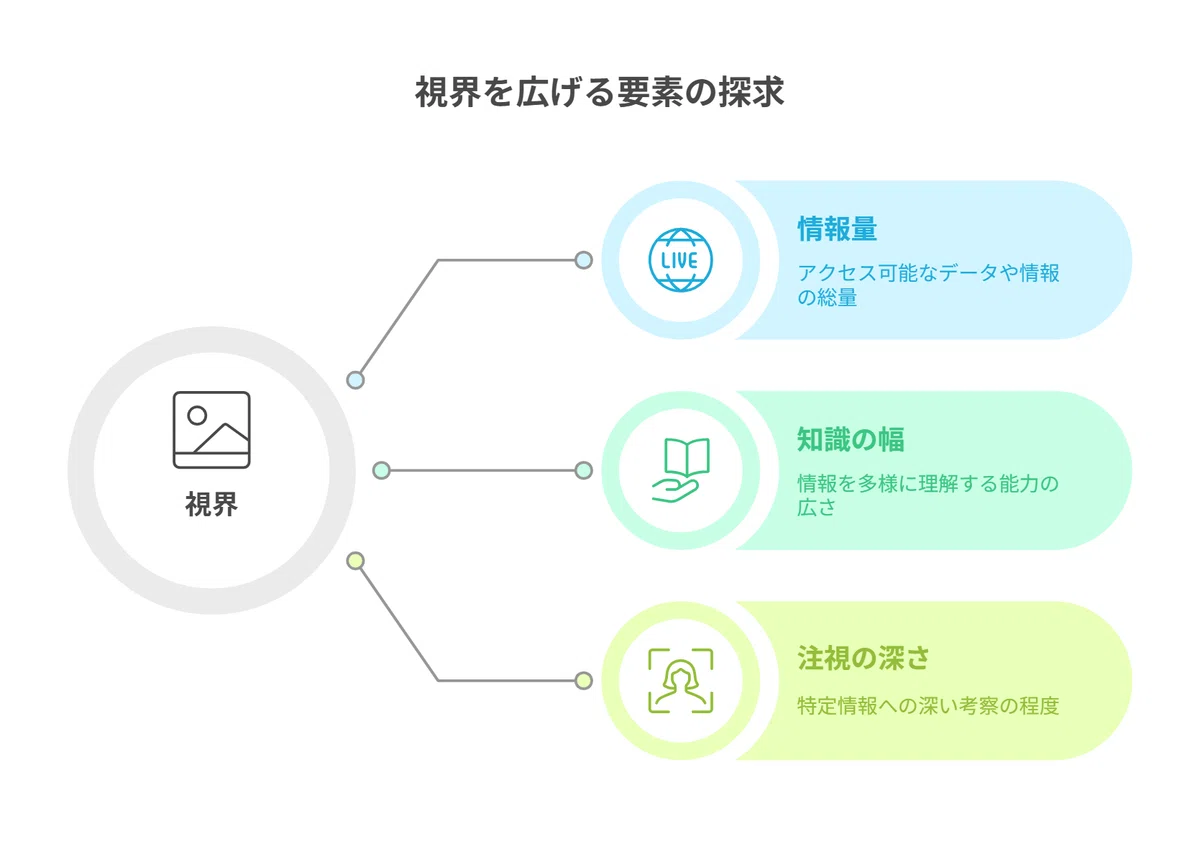 視界を広げる要素の探求

視界

LIVE

情報量

アクセス可能なデータや情報の総量

知識の幅

情報を多様に理解する能力の広さ

注視の深さ

特定情報への深い考察の程度